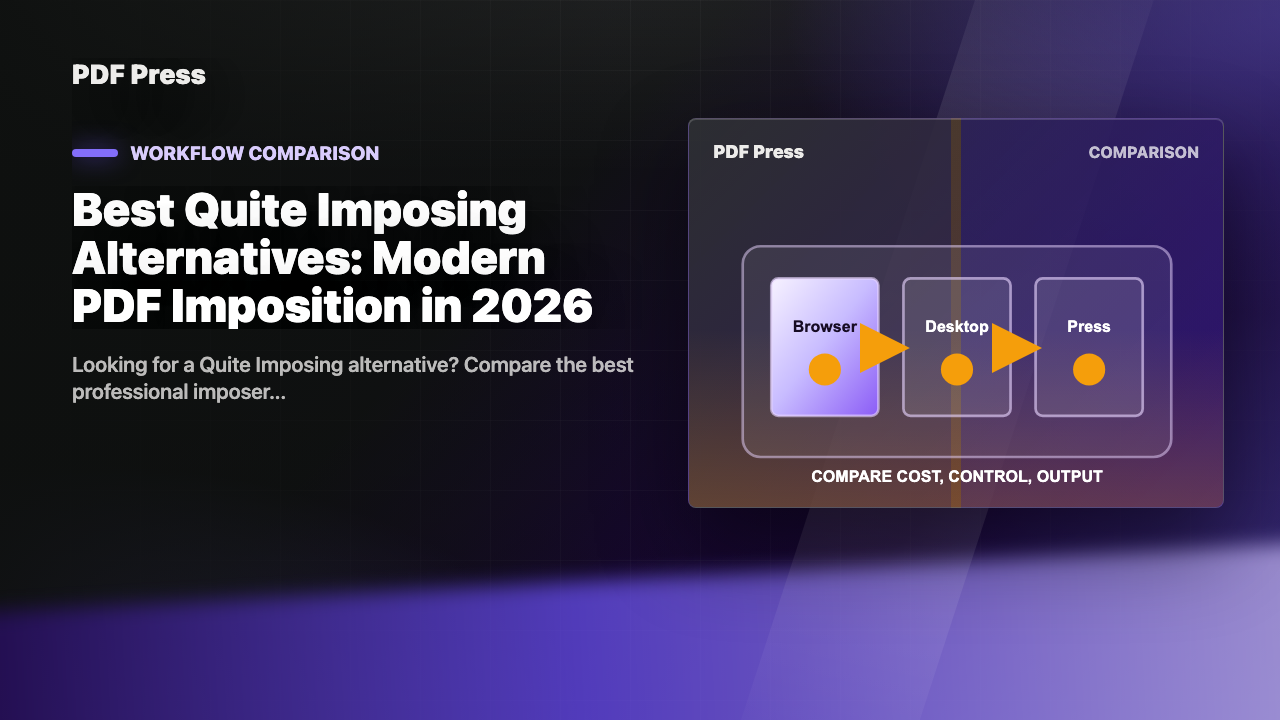 PDF Press

WORKFLOW COMPARISON

Best Quite Imposing Alternatives: Modern PDF Imposition in 2026

Looking for a Quite Imposing alternative? Compare the best professional imposer...

PDF Press

COMPARISON

Browser

Desktop

Press

COMPARE COST, CONTROL, OUTPUT